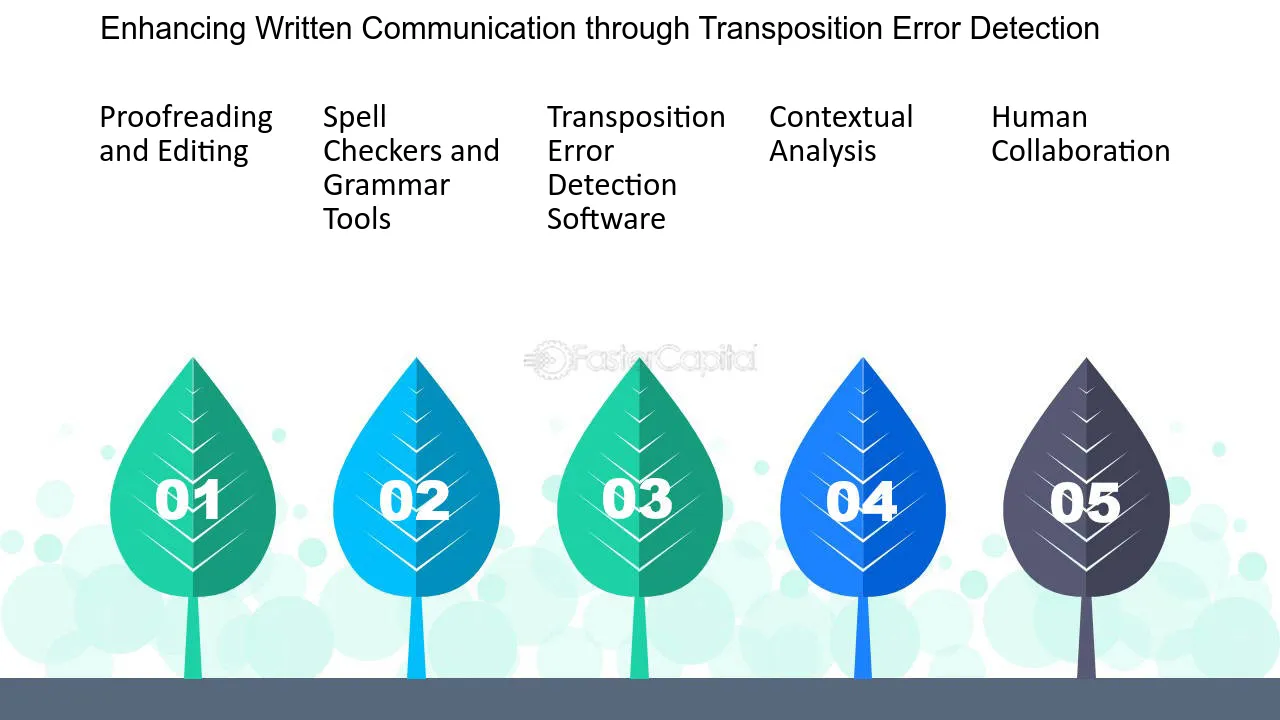 Enhancing Written Communication through Transposition Error Detection

Proofreading and Editing

Spell Checkers and Grammar Tools

Transposition Error Detection Software

Contextual Analysis

Human Collaboration

01

02

03

04

05

FasterCapital